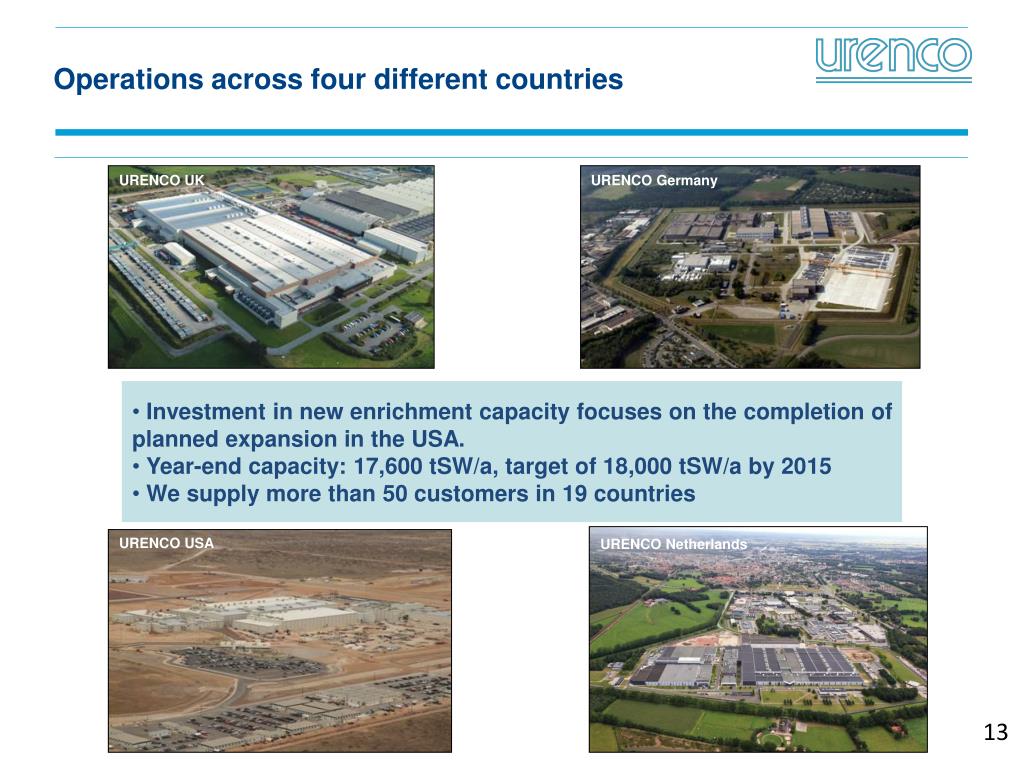 Operations across four different countries

urenco

URENCO UK

URENCO Germany

• Investment in new enrichment capacity focuses on the completion of planned expansion in the USA.
• Year-end capacity: 17,600 tSW/a, target of 18,000 tSW/a by 2015
• We supply more than 50 customers in 19 countries

URENCO USA

URENCO Netherlands

13